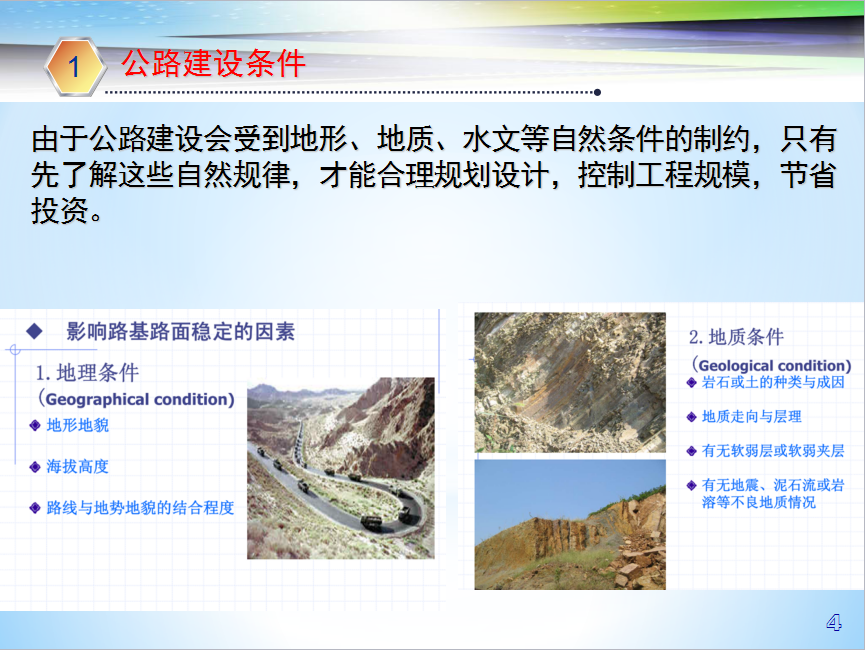 1 公路建设条件

由于公路建设会受到地形、地质、水文等自然条件的制约，只有先了解这些自然规律，才能合理规划设计，控制工程规模，节省投资。

◆ 影响路基路面稳定的因素

1. 地理条件
（Geographical condition)
◆ 地形地貌
◆ 海拔高度
◆ 路线与地势地貌的结合程度

2. 地质条件
（Geological condition)
◆ 岩石或土的种类与成因
◆ 地质走向与层理
◆ 有无软弱层或软弱夹层
◆ 有无地震、泥石流或岩溶等不良地质情况

4